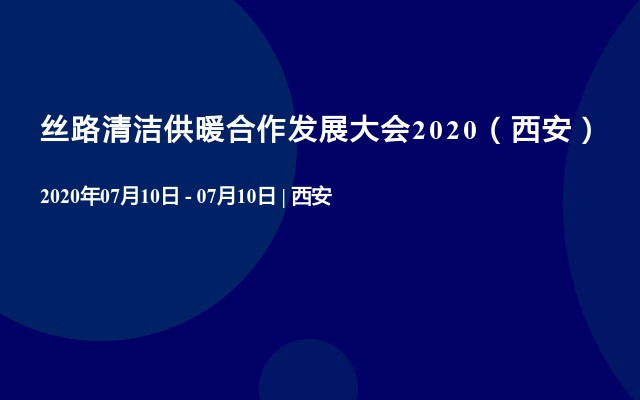 丝路清洁供暖合作发展大会2020（西安）

2020年07月10日 - 07月10日 | 西安